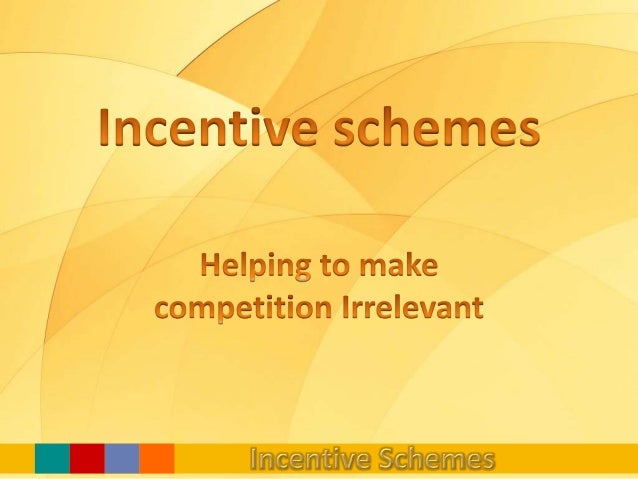 Incentive schemes

Helping to make competition Irrelevant

Incentive Schemes